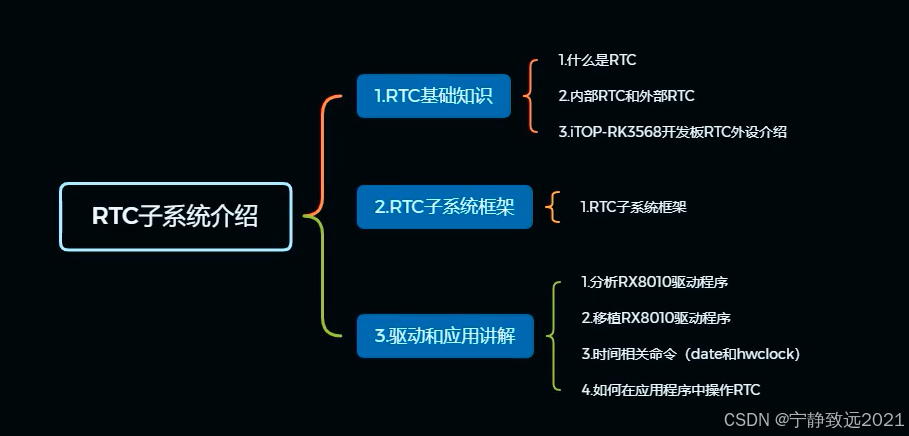 RTC子系统介绍

1.RTC基础知识

1.什么是RTC

2.内部RTC和外部RTC

3.iTOP-RK3568开发板RTC外设介绍

2.RTC子系统框架

1.RTC子系统框架

3.驱动和应用讲解

1.分析RX8010驱动程序

2.移植RX8010驱动程序

3.时间相关命令（date和hwclock）

4.如何在应用程序中操作RTC

CSDN @宁静致远2021